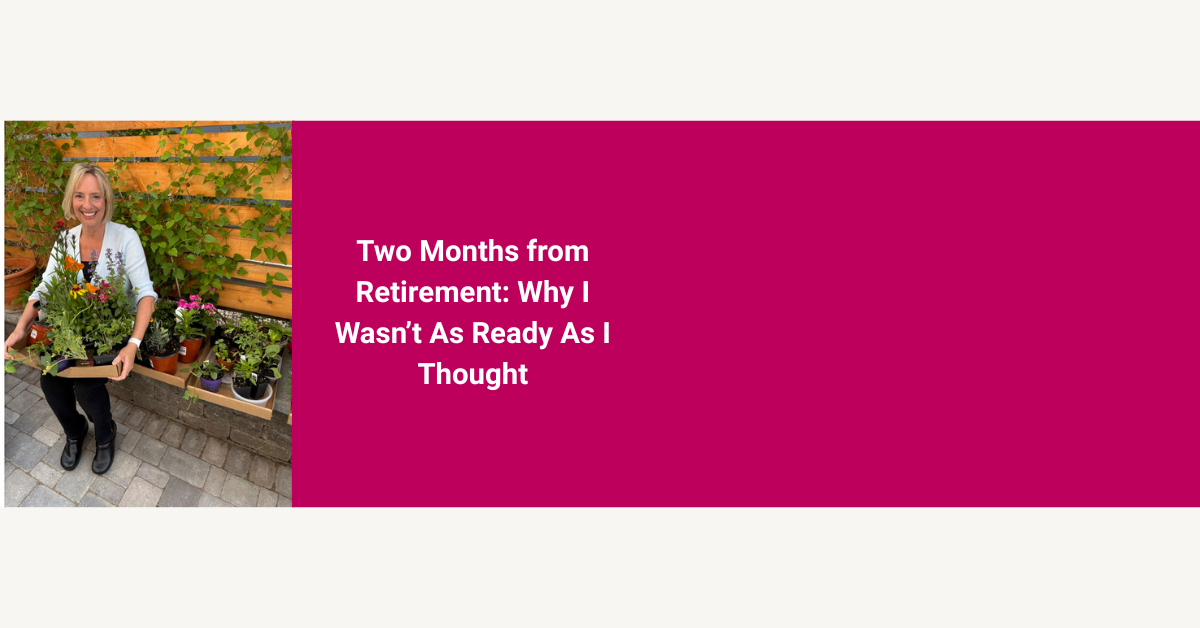 Two Months from Retirement: Why I Wasn’t As Ready As I Thought